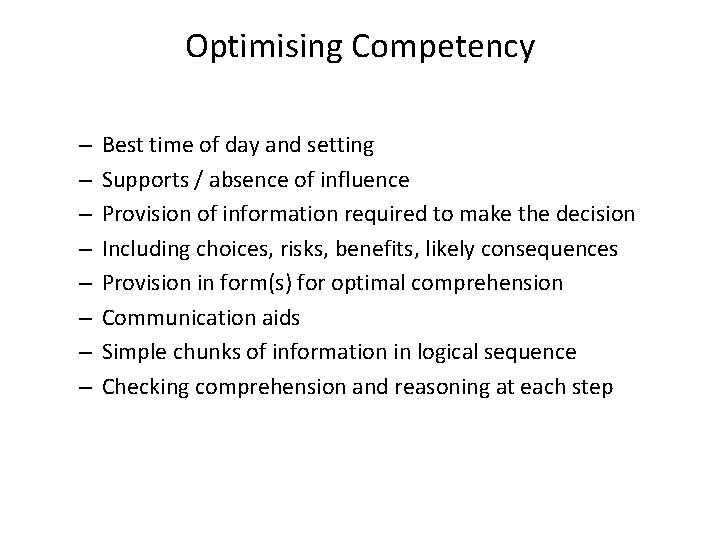 Optimising Competency

– Best time of day and setting
– Supports / absence of influence
– Provision of information required to make the decision
– Including choices, risks, benefits, likely consequences
– Provision in form(s) for optimal comprehension
– Communication aids
– Simple chunks of information in logical sequence
– Checking comprehension and reasoning at each step